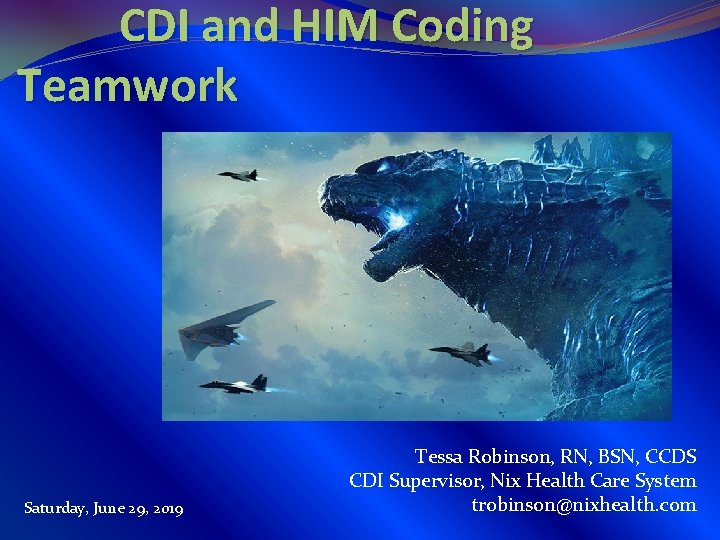 CDI and HIM Coding Teamwork

Tessa Robinson, RN, BSN, CCDS
CDI Supervisor, Nix Health Care System
trobinson@nixhealth.com

Saturday, June 29, 2019